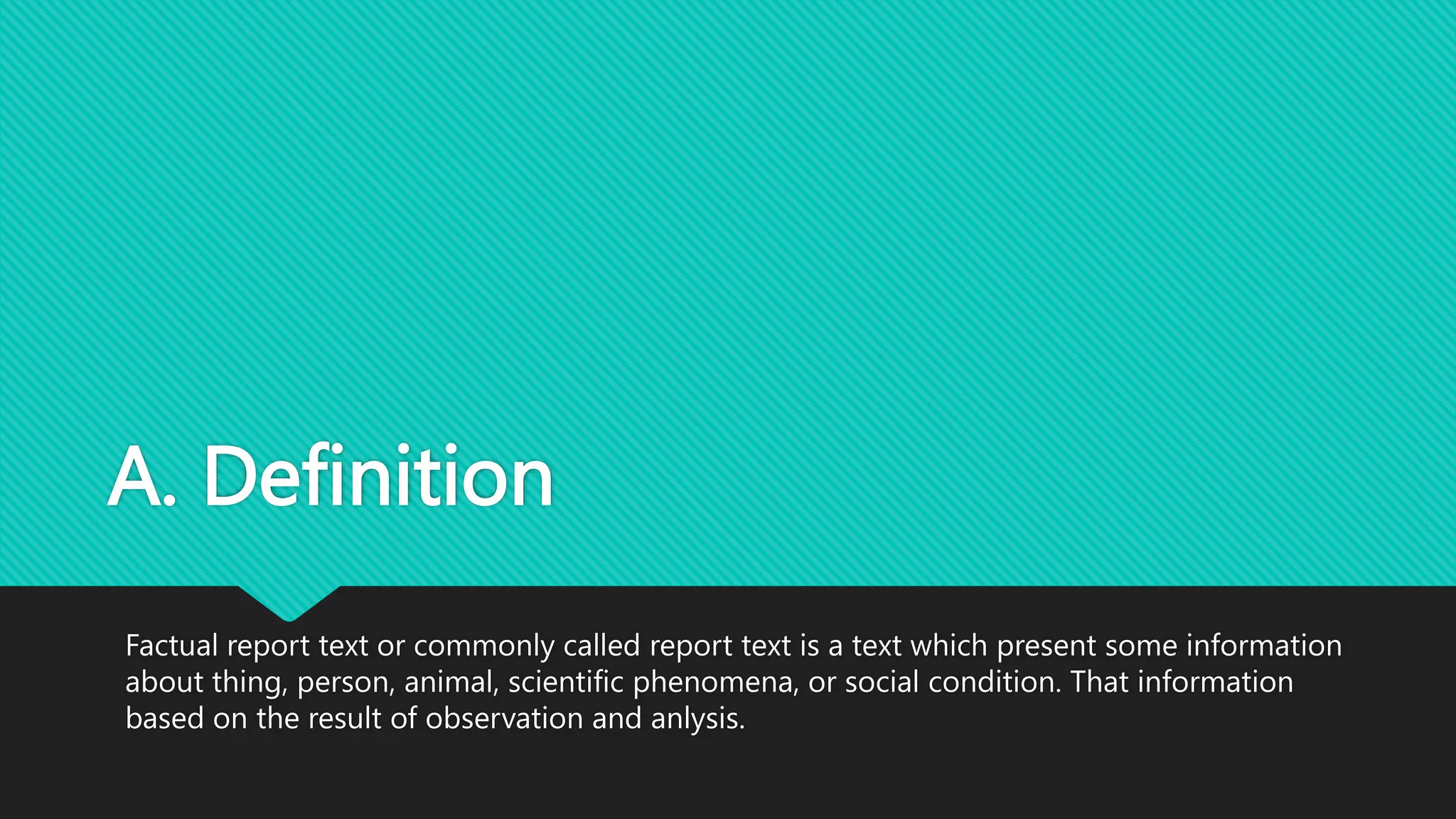 A. Definition

Factual report text or commonly called report text is a text which present some information about thing, person, animal, scientific phenomena, or social condition. That information based on the result of observation and anlysis.